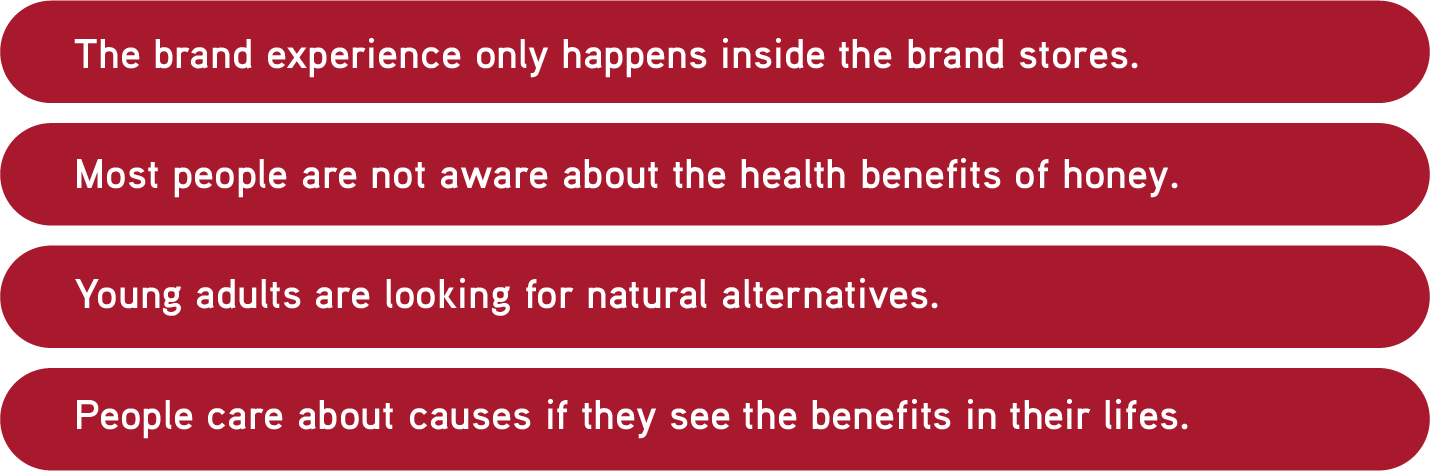 The brand experience only happens inside the brand stores.

Most people are not aware about the health benefits of honey.

Young adults are looking for natural alternatives.

People care about causes if they see the benefits in their lifes.